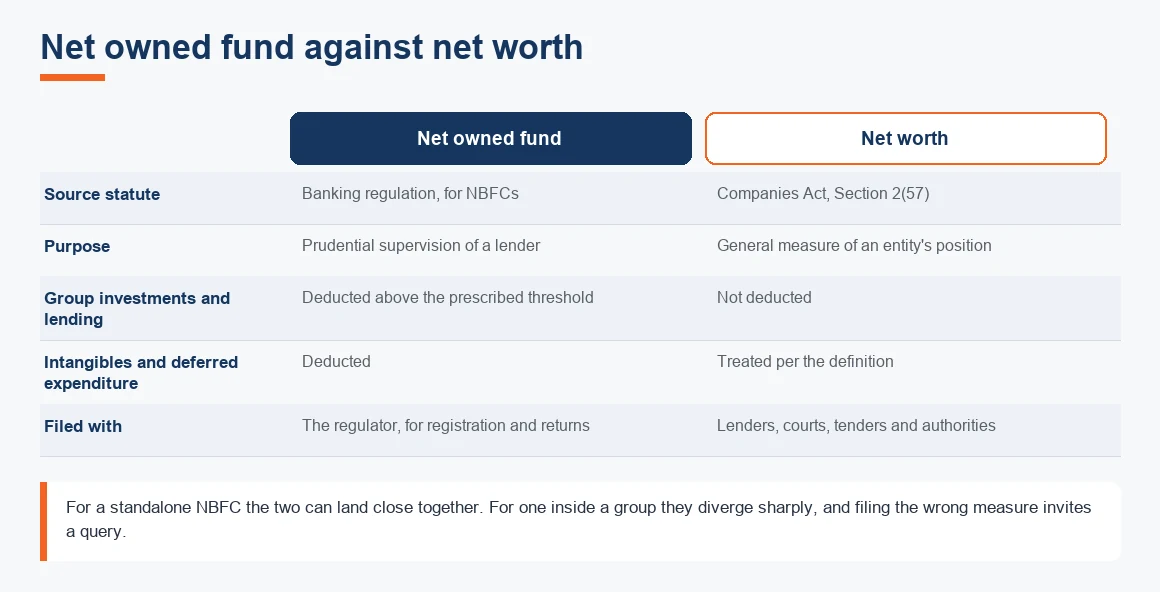 Net owned fund against net worth

| | Net owned fund | Net worth |
|---|---|---|
| Source statute | Banking regulation, for NBFCs | Companies Act, Section 2(57) |
| Purpose | Prudential supervision of a lender | General measure of an entity's position |
| Group investments and lending | Deducted above the prescribed threshold | Not deducted |
| Intangibles and deferred expenditure | Deducted | Treated per the definition |
| Filed with | The regulator, for registration and returns | Lenders, courts, tenders and authorities |

For a standalone NBFC the two can land close together. For one inside a group they diverge sharply, and filing the wrong measure invites a query.